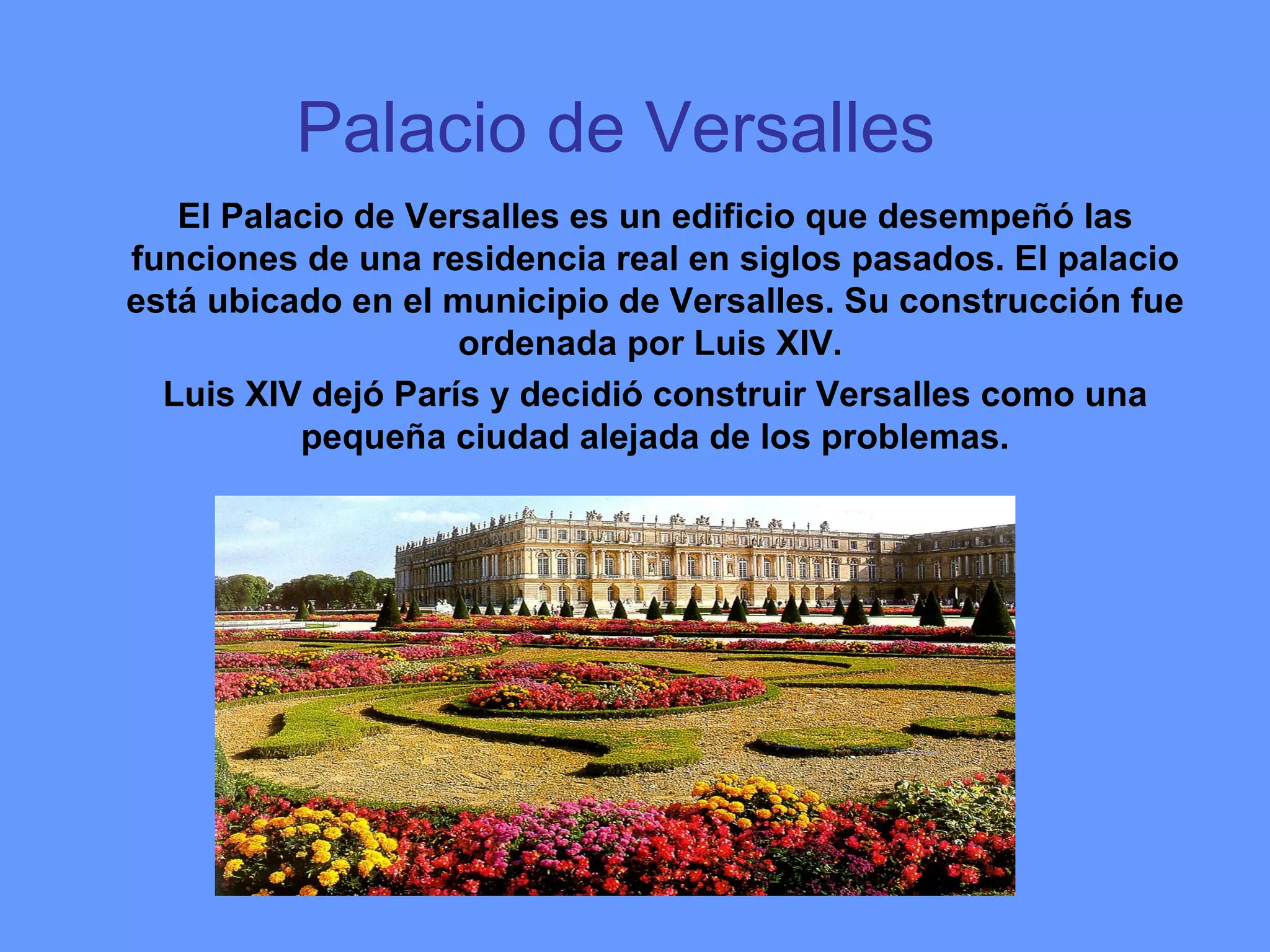 Palacio de Versalles

El Palacio de Versalles es un edificio que desempeñó las funciones de una residencia real en siglos pasados. El palacio está ubicado en el municipio de Versalles. Su construcción fue ordenada por Luis XIV.

Luis XIV dejó París y decidió construir Versalles como una pequeña ciudad alejada de los problemas.